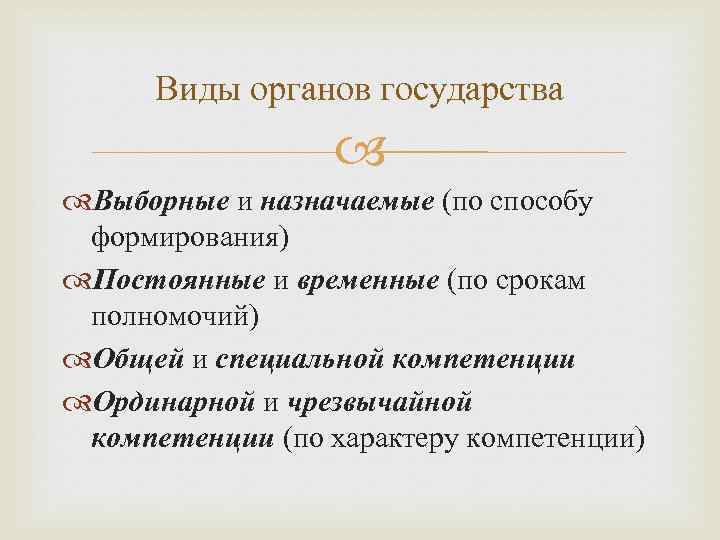 Виды органов государства

Выборные и назначаемые (по способу формирования)

Постоянные и временные (по срокам полномочий)

Общей и специальной компетенции

Ординарной и чрезвычайной компетенции (по характеру компетенции)